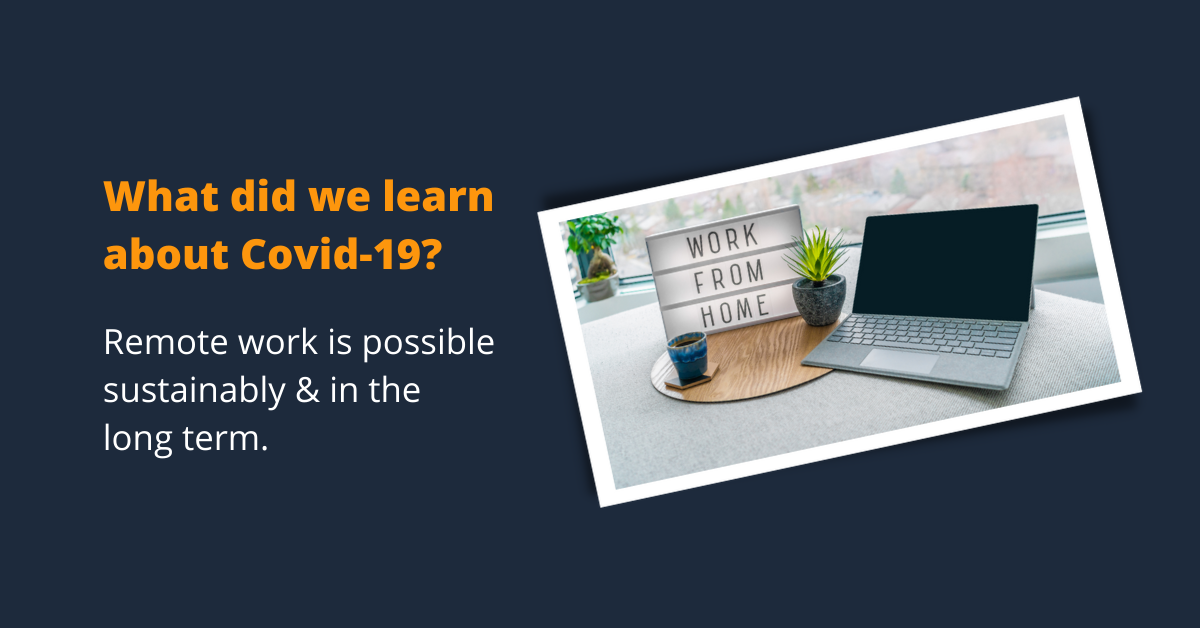 What did we learn about Covid-19?

Remote work is possible sustainably & in the long term.

WORK
FROM
HOME